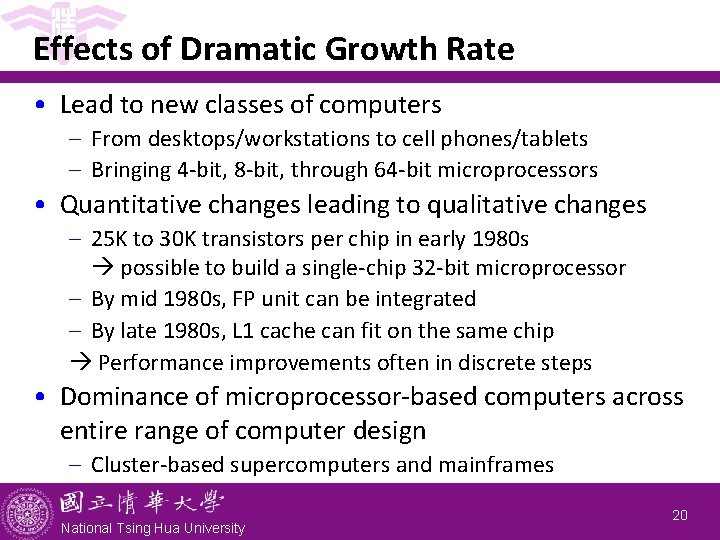 Effects of Dramatic Growth Rate

• Lead to new classes of computers
– From desktops/workstations to cell phones/tablets
– Bringing 4-bit, 8-bit, through 64-bit microprocessors

• Quantitative changes leading to qualitative changes
– 25K to 30K transistors per chip in early 1980s
→ possible to build a single-chip 32-bit microprocessor
– By mid 1980s, FP unit can be integrated
– By late 1980s, L1 cache can fit on the same chip
→ Performance improvements often in discrete steps

• Dominance of microprocessor-based computers across entire range of computer design
– Cluster-based supercomputers and mainframes

國立清華大學
National Tsing Hua University

20